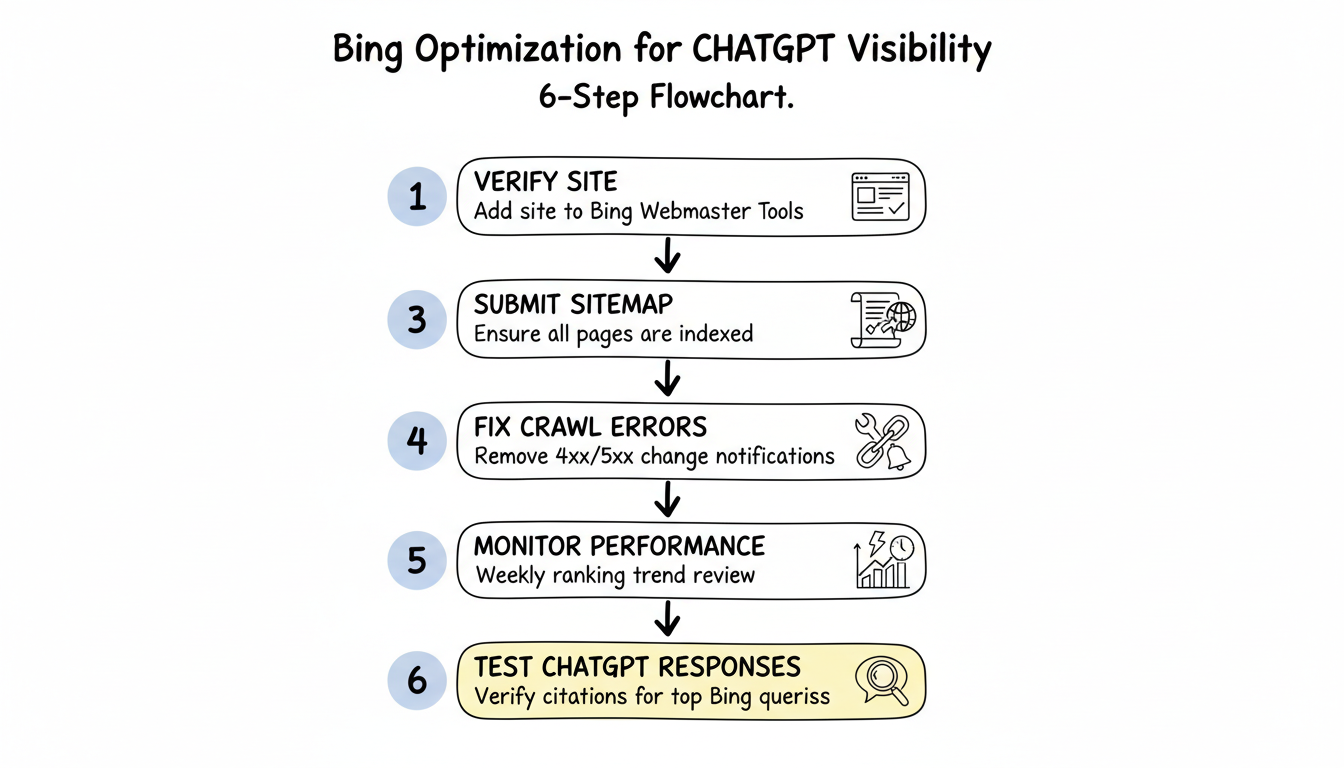 Bing Optimization for CHATGPT Visibility
6-Step Flowchart.

1
VERIFY SITE
Add site to Bing Webmaster Tools

3
SUBMIT SITEMAP
Ensure all pages are indexed

4
FIX CRAWL ERRORS
Remove 4xx/5xx change notifications

5
MONITOR PERFORMANCE
Weekly ranking trend review

6
TEST CHATGPT RESPONSES
Verify citations for top Bing queriss